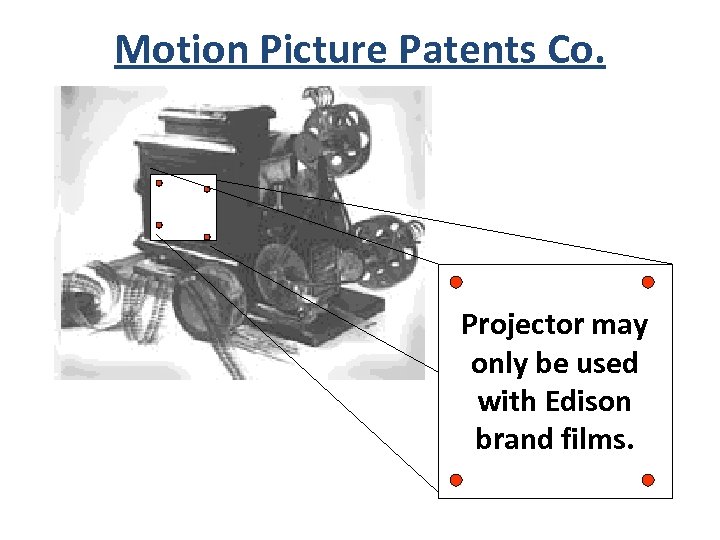 Motion Picture Patents Co.

Projector may only be used with Edison brand films.